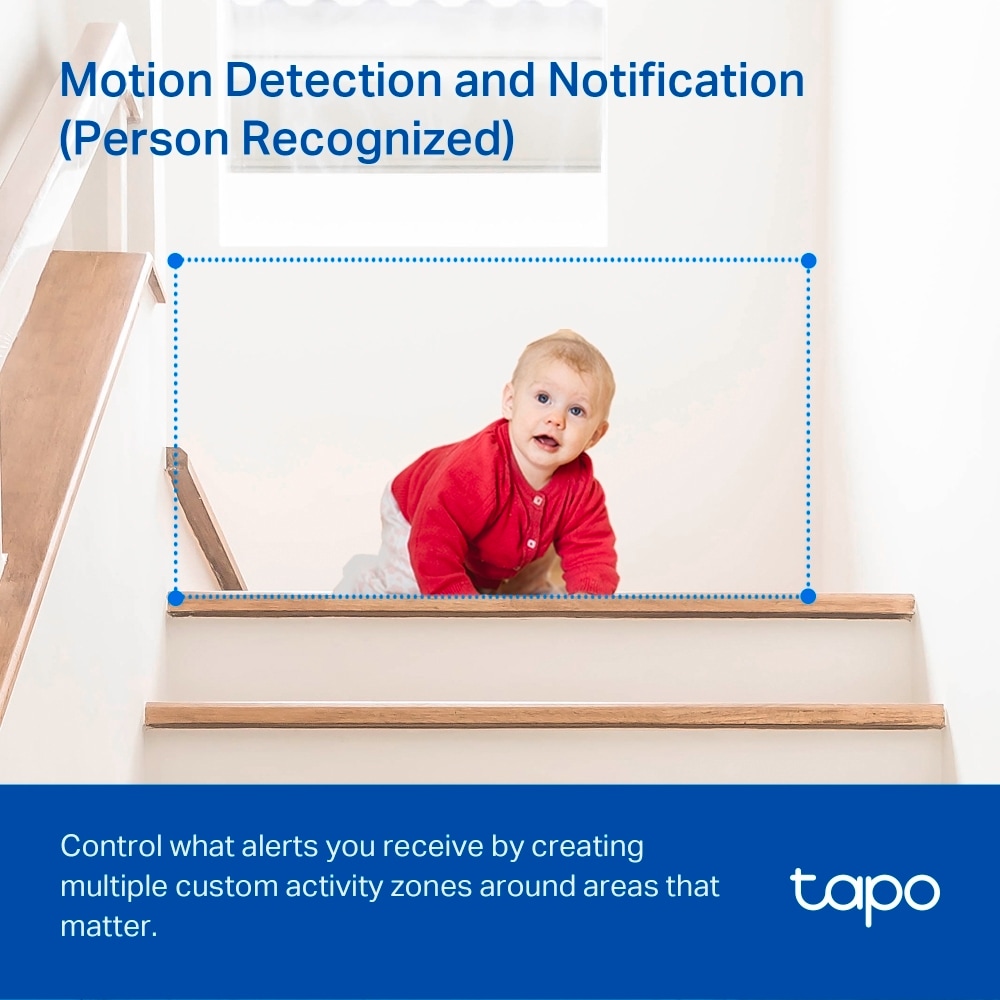 Motion Detection and Notification (Person Recognized)

Control what alerts you receive by creating multiple custom activity zones around areas that matter.

tapo